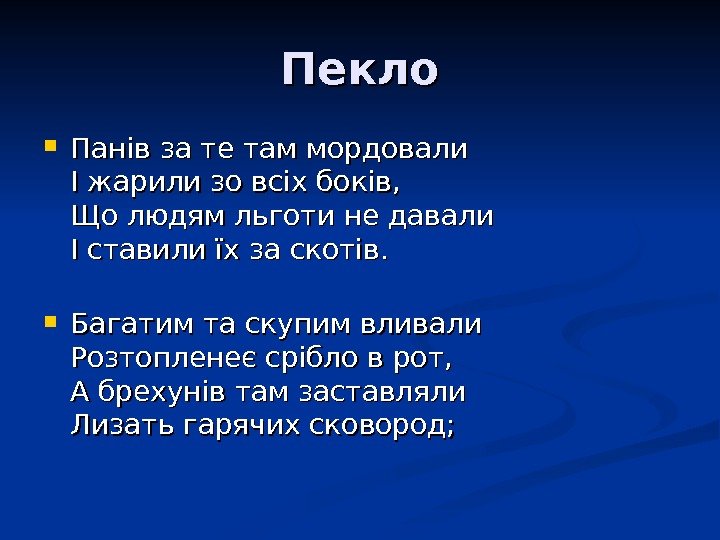 Пекло

Панів за те там мордовали
І жарили зо всіх боків,
Що людям льготи не давали
І ставили їх за скотів.

Багатим та скупим вливали
Розтопленеє срібло в рот,
А брехунів там заставляли
Лизать гарячих сковород;